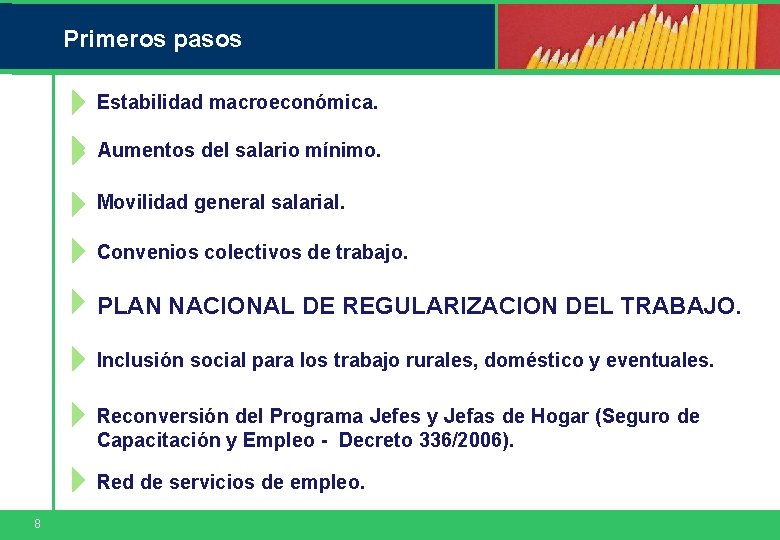 Primeros pasos

Estabilidad macroeconómica.

Aumentos del salario mínimo.

Movilidad general salarial.

Convenios colectivos de trabajo.

PLAN NACIONAL DE REGULARIZACION DEL TRABAJO.

Inclusión social para los trabajo rurales, doméstico y eventuales.

Reconversión del Programa Jefes y Jefas de Hogar (Seguro de Capacitación y Empleo - Decreto 336/2006).

Red de servicios de empleo.

8